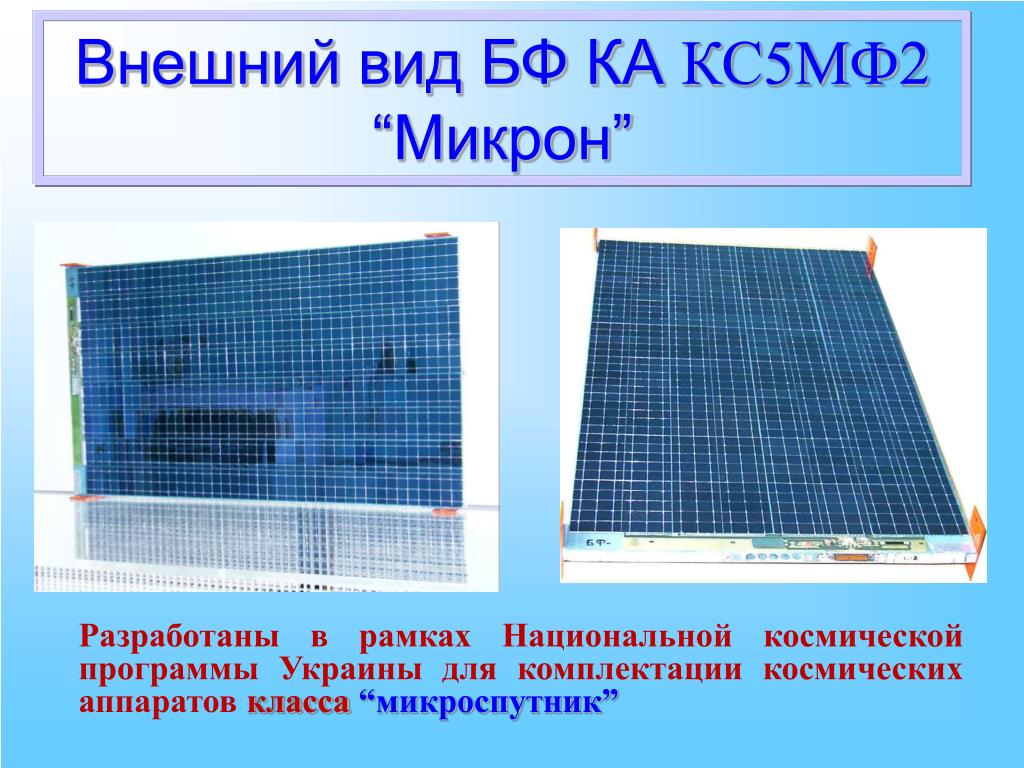 Внешний вид БФ КА КС5МФ2 “Микрон”

БФ-

Разработаны в рамках Национальной космической программы Украины для комплектации космических аппаратов класса “микроспутник”